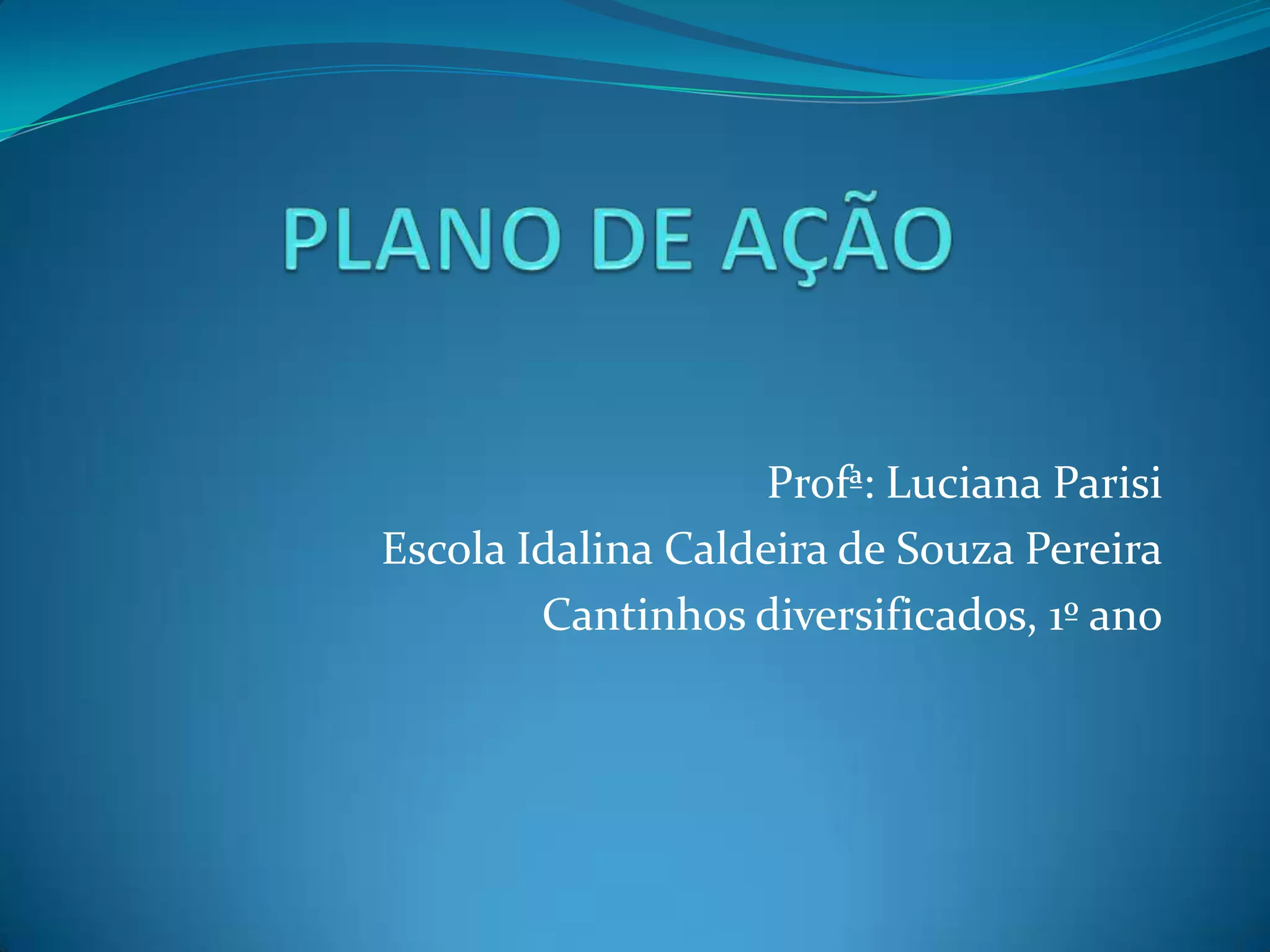 PLANO DE AÇÃO

Profª: Luciana Parisi
Escola Idalina Caldeira de Souza Pereira
Cantinhos diversificados, 1º ano